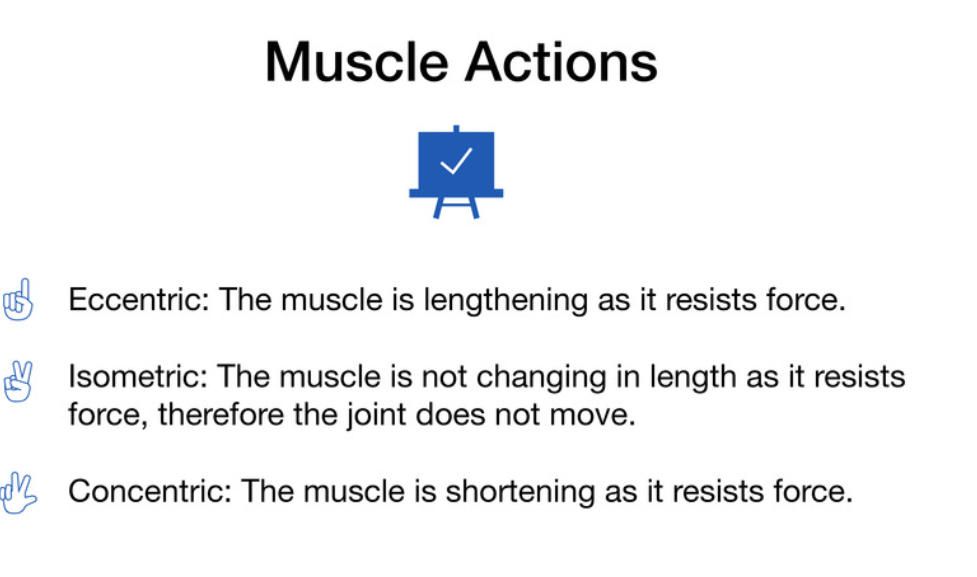 Muscle Actions

Eccentric: The muscle is lengthening as it resists force.

Isometric: The muscle is not changing in length as it resists force, therefore the joint does not move.

Concentric: The muscle is shortening as it resists force.